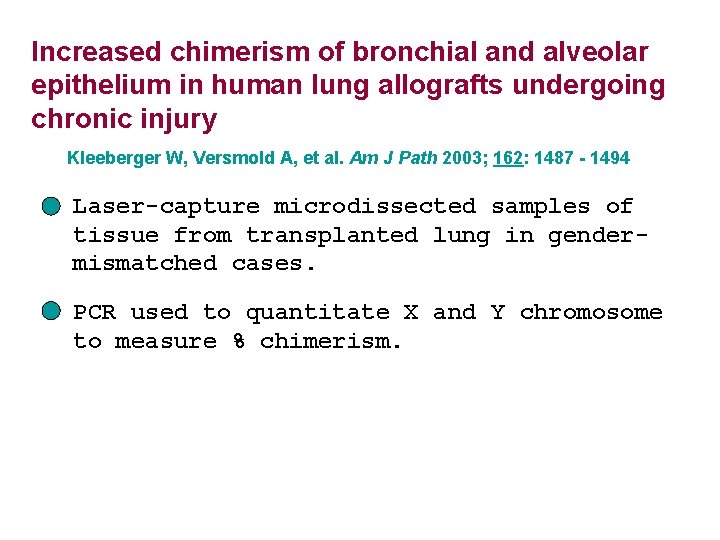 Increased chimerism of bronchial and alveolar epithelium in human lung allografts undergoing chronic injury

Kleeberger W, Versmold A, et al. Am J Path 2003; 162: 1487 - 1494

Laser-capture microdissected samples of tissue from transplanted lung in gender-mismatched cases.

PCR used to quantitate X and Y chromosome to measure % chimerism.